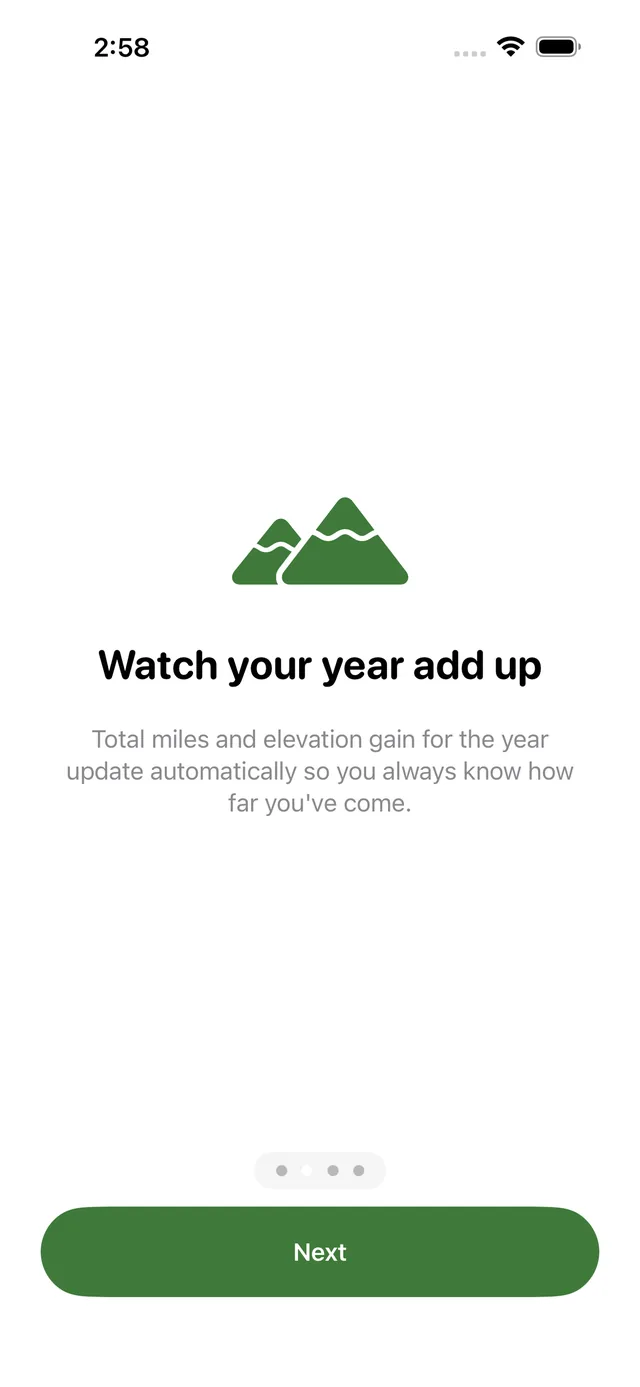 2:58

Watch your year add up

Total miles and elevation gain for the year update automatically so you always know how far you've come.

Next